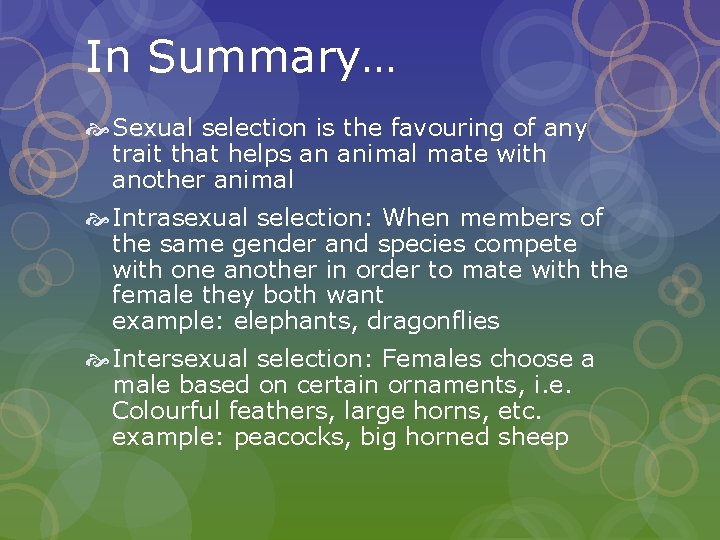 In Summary…

Sexual selection is the favouring of any trait that helps an animal mate with another animal

Intrasexual selection: When members of the same gender and species compete with one another in order to mate with the female they both want
example: elephants, dragonflies

Intersexual selection: Females choose a male based on certain ornaments, i.e. Colourful feathers, large horns, etc.
example: peacocks, big horned sheep